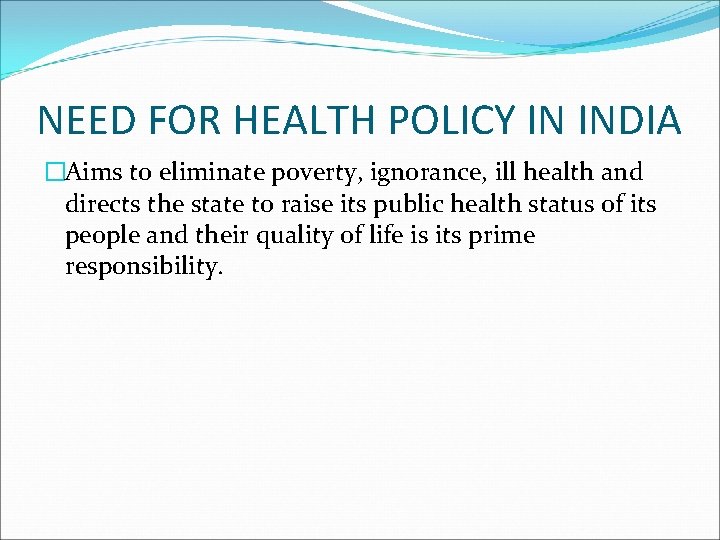 NEED FOR HEALTH POLICY IN INDIA

Aims to eliminate poverty, ignorance, ill health and directs the state to raise its public health status of its people and their quality of life is its prime responsibility.